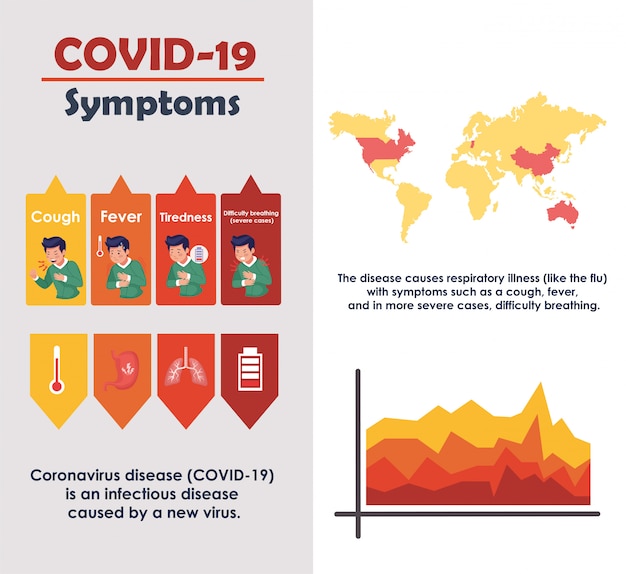 COVID-19
Symptoms

Cough

Fever

Tiredness

Difficulty breathing (severe cases)

Coronavirus disease (COVID-19) is an infectious disease caused by a new virus.

The disease causes respiratory illness (like the flu) with symptoms such as a cough, fever, and in more severe cases, difficulty breathing.